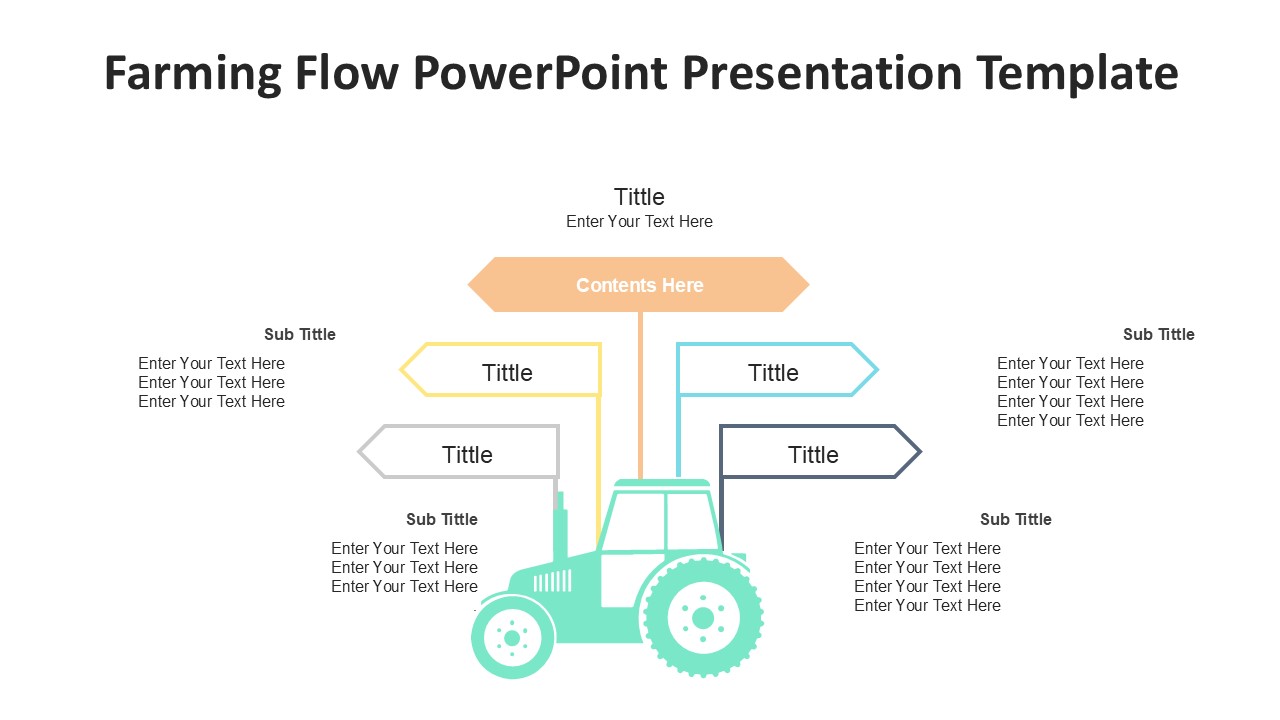 Farming Flow PowerPoint Presentation Template

Tittle
Enter Your Text Here

Contents Here

Sub Tittle
Enter Your Text Here
Enter Your Text Here
Enter Your Text Here

Tittle

Tittle

Sub Tittle
Enter Your Text Here
Enter Your Text Here
Enter Your Text Here
Enter Your Text Here

Tittle

Tittle

Sub Tittle
Enter Your Text Here
Enter Your Text Here
Enter Your Text Here

Sub Tittle
Enter Your Text Here
Enter Your Text Here
Enter Your Text Here
Enter Your Text Here